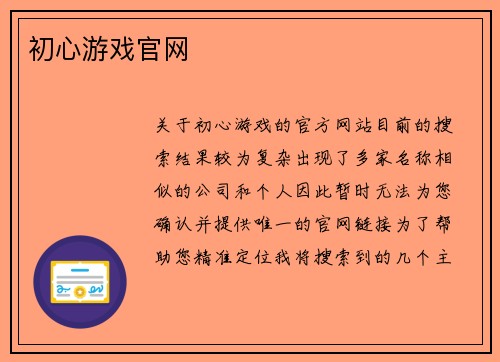 初心游戏官网

关于初心游戏的官方网站目前的搜索结果较为复杂出现了多家名称相似的公司和个人因此暂时无法为您确认并提供唯一的官网链接为了帮助您精准定位我将搜索到的几个主